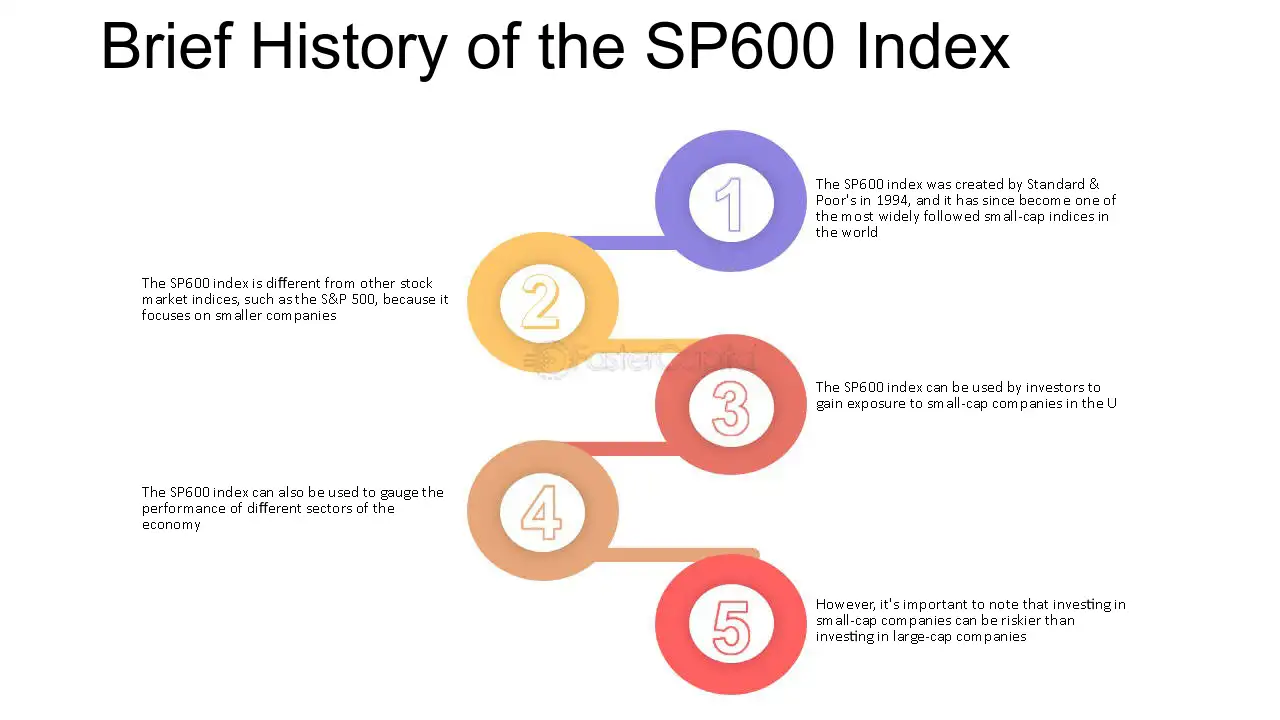 Brief History of the SP600 Index

1

The SP600 index was created by Standard & Poor's in 1994, and it has since become one of the most widely followed small-cap indices in the world

2

The SP600 index is different from other stock market indices, such as the S&P 500, because it focuses on smaller companies

3

The SP600 index can be used by investors to gain exposure to small-cap companies in the U

4

The SP600 index can also be used to gauge the performance of different sectors of the economy

5

However, it's important to note that investing in small-cap companies can be riskier than investing in large-cap companies

FasterCapital